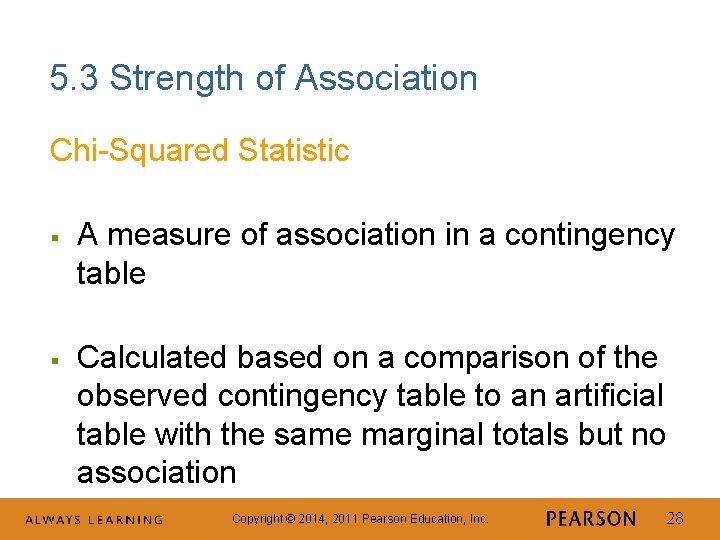 5.3 Strength of Association

Chi-Squared Statistic

▪ A measure of association in a contingency table

▪ Calculated based on a comparison of the observed contingency table to an artificial table with the same marginal totals but no association

ALWAYS LEARNING Copyright © 2014, 2011 Pearson Education, Inc. PEARSON 28